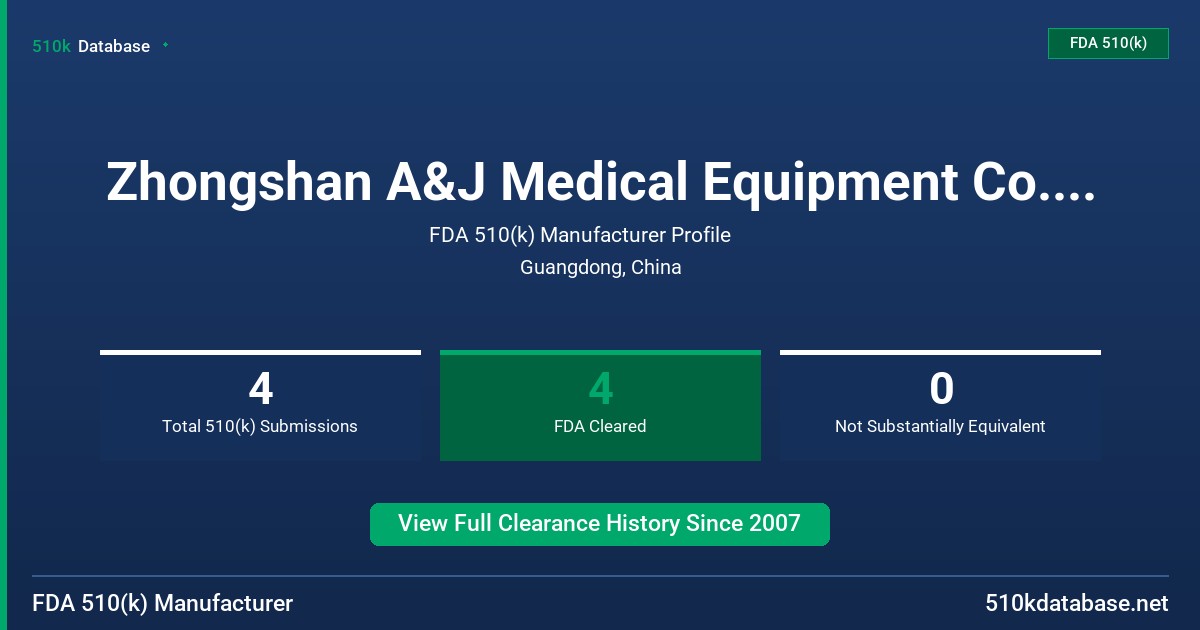 510k Database

FDA 510(k)

Zhongshan A&J Medical Equipment Co....

FDA 510(k) Manufacturer Profile

Guangdong, China

4
Total 510(k) Submissions

4
FDA Cleared

0
Not Substantially Equivalent

View Full Clearance History Since 2007

FDA 510(k) Manufacturer

510kdatabase.net